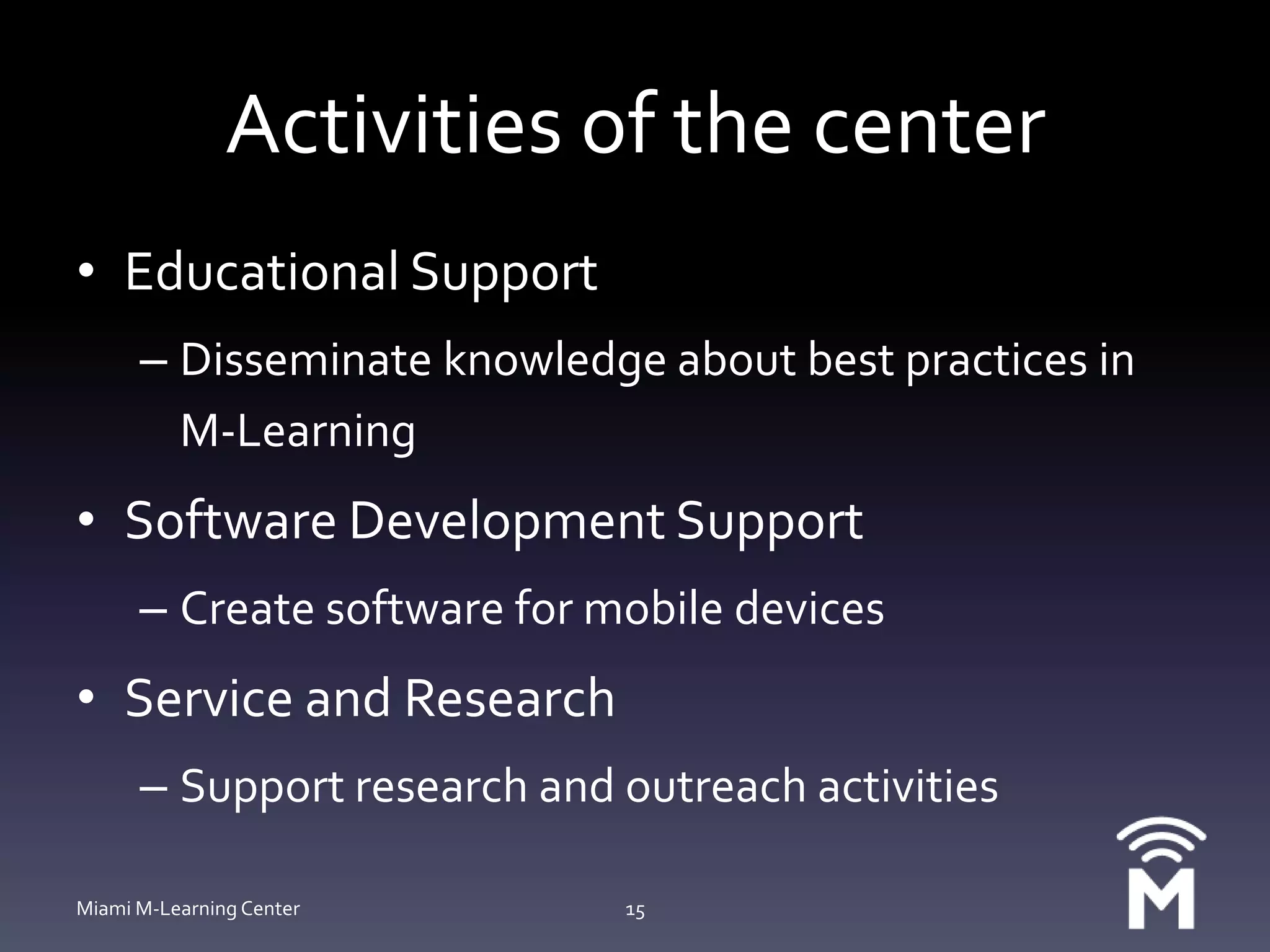 Activities of the center

• Educational Support
– Disseminate knowledge about best practices in M-Learning
• Software Development Support
– Create software for mobile devices
• Service and Research
– Support research and outreach activities

Miami M-Learning Center

15

M